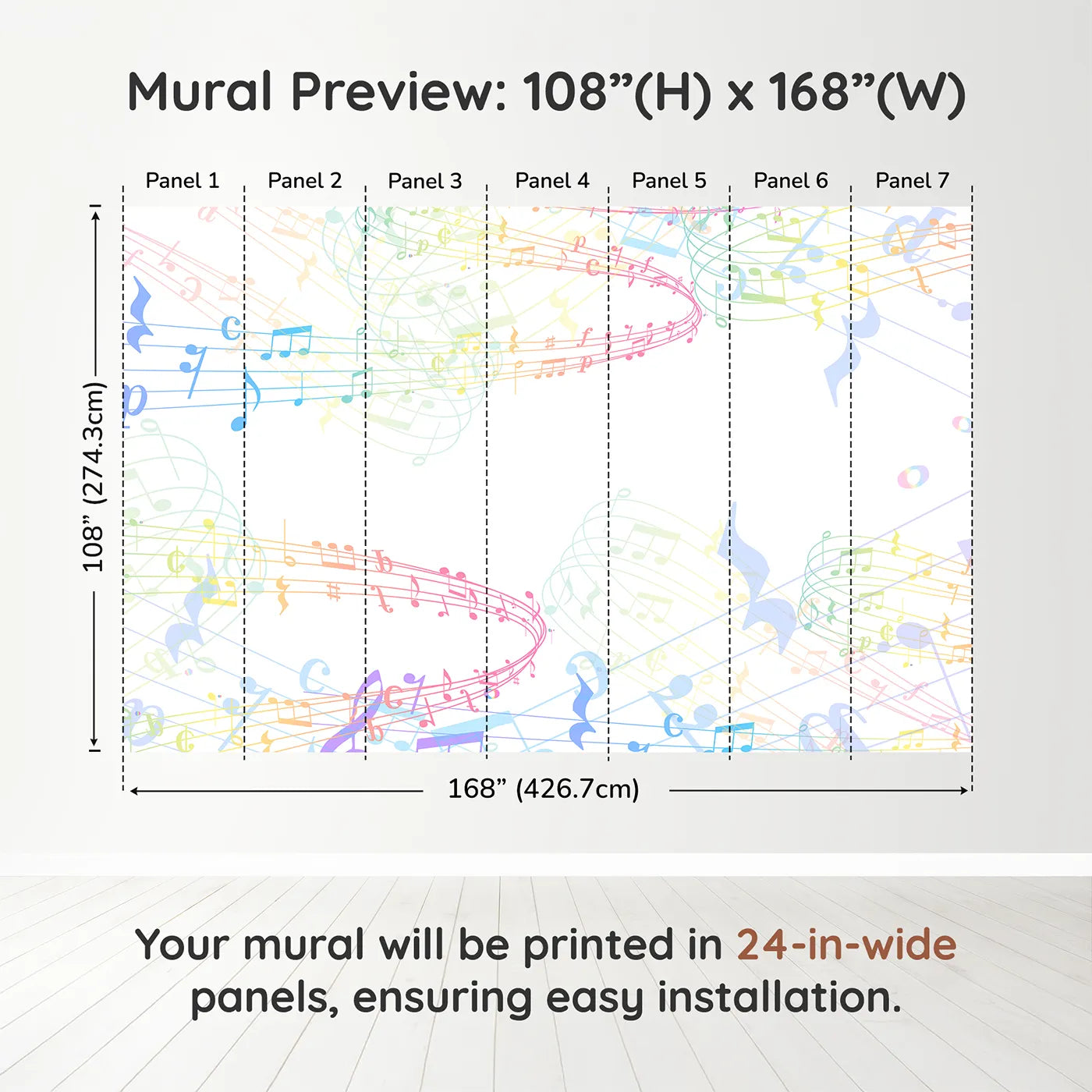 Mural Preview: 108”(H) x 168”(W)

Panel 1
Panel 2
Panel 3
Panel 4
Panel 5
Panel 6
Panel 7

108” (274.3cm)

168” (426.7cm)

Your mural will be printed in 24-in-wide panels, ensuring easy installation.